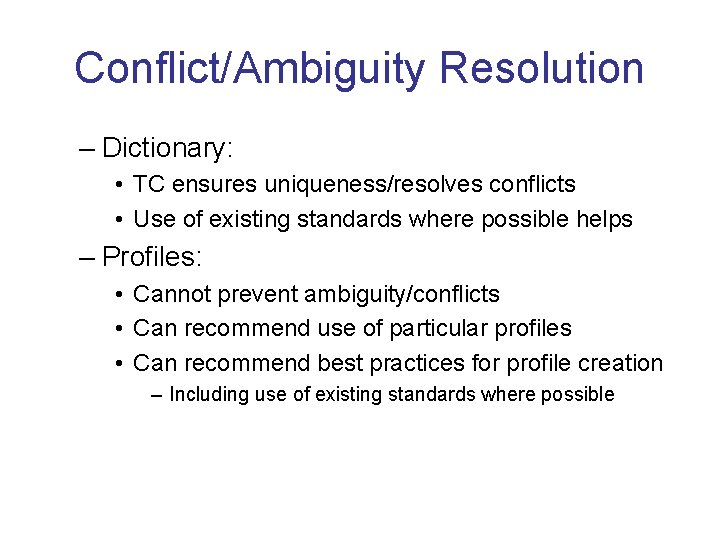 Conflict/Ambiguity Resolution

– Dictionary:
• TC ensures uniqueness/resolves conflicts
• Use of existing standards where possible helps

– Profiles:
• Cannot prevent ambiguity/conflicts
• Can recommend use of particular profiles
• Can recommend best practices for profile creation
– Including use of existing standards where possible